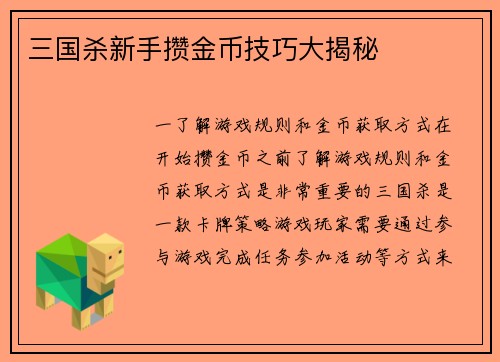 三国杀新手攒金币技巧大揭秘

一了解游戏规则和金币获取方式在开始攒金币之前了解游戏规则和金币获取方式是非常重要的三国杀是一款卡牌策略游戏玩家需要通过参与游戏完成任务参加活动等方式来